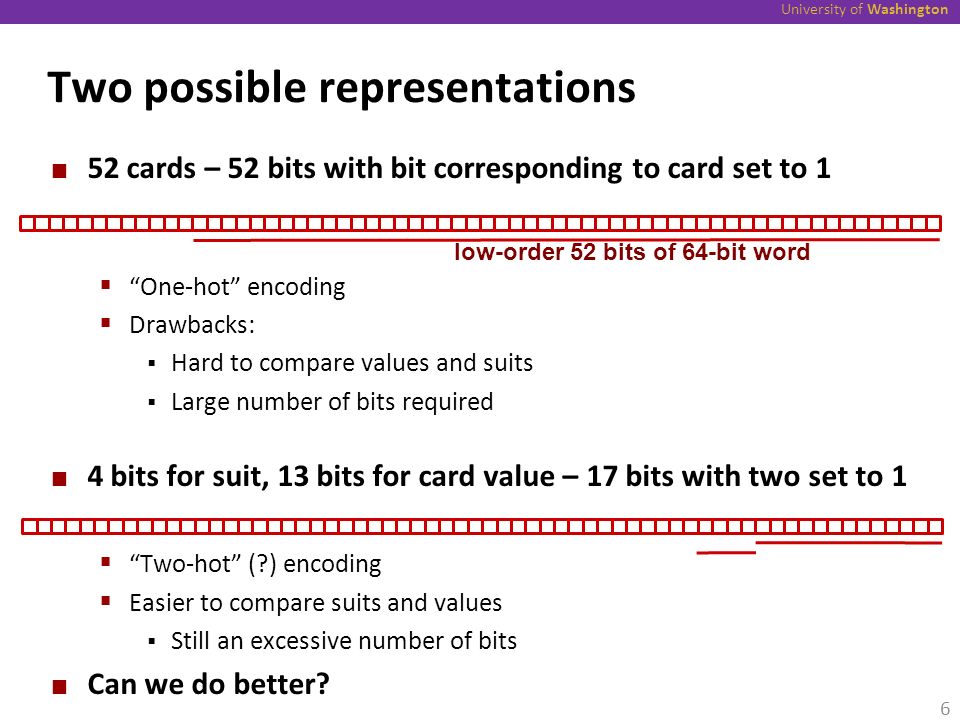 University of Washington

Two possible representations

52 cards – 52 bits with bit corresponding to card set to 1

low-order 52 bits of 64-bit word

“One-hot” encoding

Drawbacks:

Hard to compare values and suits

Large number of bits required

4 bits for suit, 13 bits for card value – 17 bits with two set to 1

“Two-hot” (?) encoding

Easier to compare suits and values

Still an excessive number of bits

Can we do better?

6